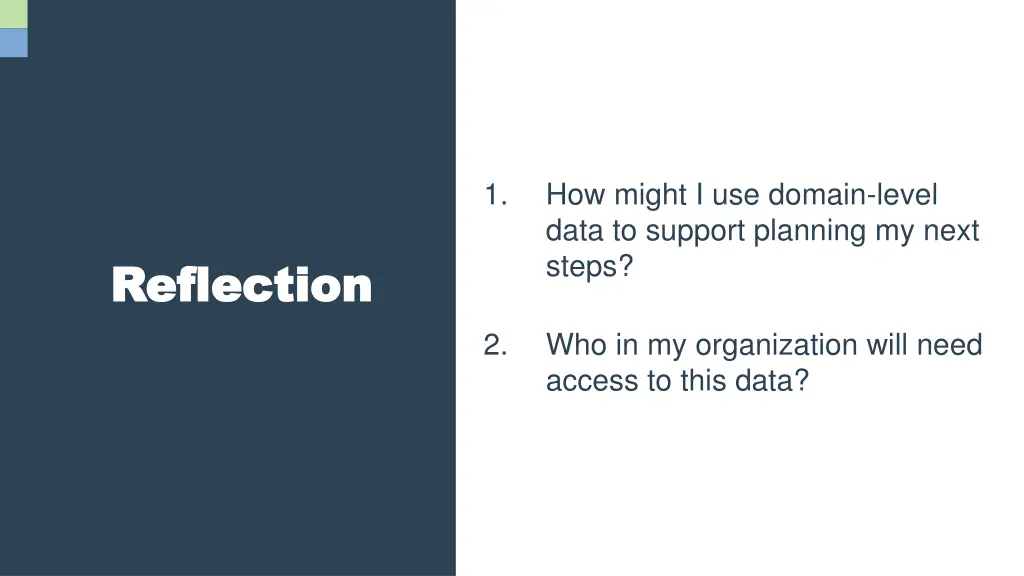 Reflection

1. How might I use domain-level data to support planning my next steps?

2. Who in my organization will need access to this data?